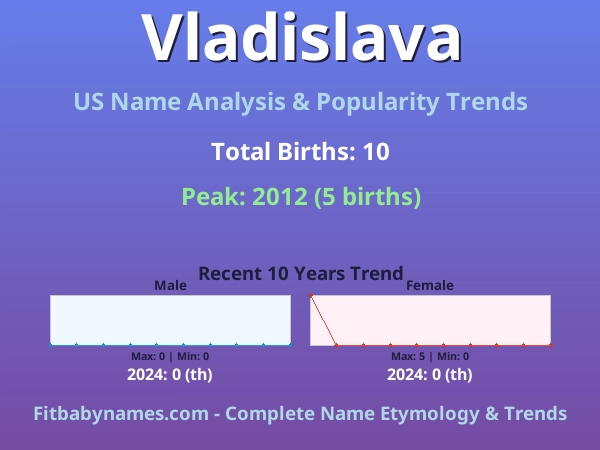 Vladislava

US Name Analysis & Popularity Trends

Total Births: 10

Peak: 2012 (5 births)

Recent 10 Years Trend

Male

Max: 0 | Min: 0

2024: 0 (th)

Female

Max: 5 | Min: 0

2024: 0 (th)

Fitbabynames.com - Complete Name Etymology & Trends